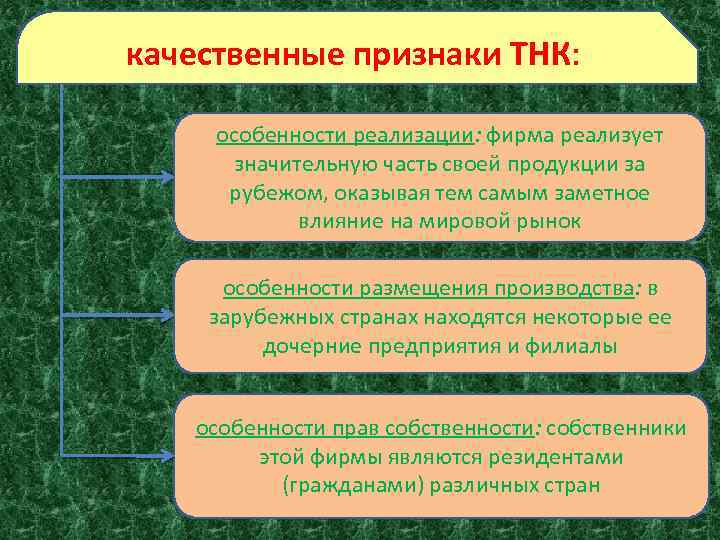 качественные признаки ТНК:

особенности реализации: фирма реализует значительную часть своей продукции за рубежом, оказывая тем самым заметное влияние на мировой рынок

особенности размещения производства: в зарубежных странах находятся некоторые ее дочерние предприятия и филиалы

особенности прав собственности: собственники этой фирмы являются резидентами (гражданами) различных стран